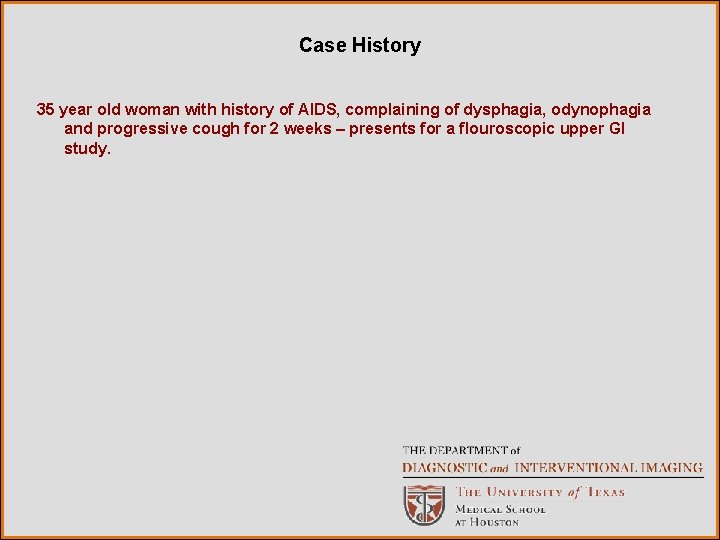 Case History

35 year old woman with history of AIDS, complaining of dysphagia, odynophagia and progressive cough for 2 weeks – presents for a flouroscopic upper GI study.

THE DEPARTMENT of
DIAGNOSTIC and INTERVENTIONAL IMAGING

THE UNIVERSITY of TEXAS
MEDICAL SCHOOL
AT HOUSTON